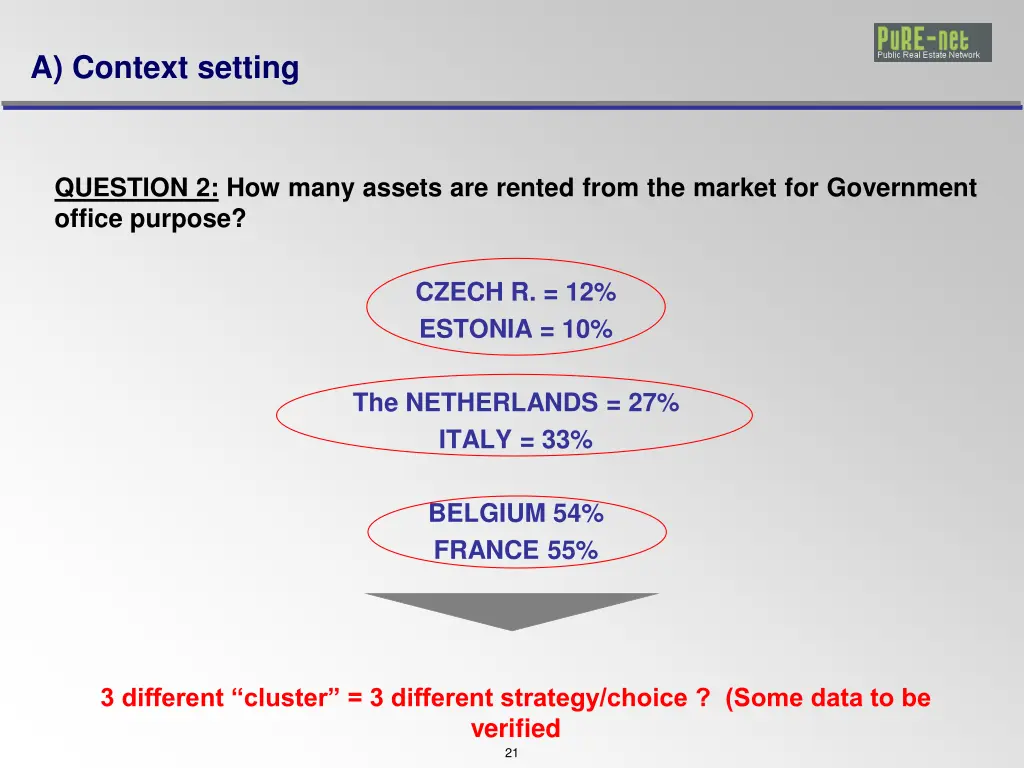 A) Context setting

PuRE-net
Public Real Estate Network

QUESTION 2: How many assets are rented from the market for Government office purpose?

CZECH R. = 12%
ESTONIA = 10%

The NETHERLANDS = 27%
ITALY = 33%

BELGIUM 54%
FRANCE 55%

3 different “cluster” = 3 different strategy/choice ? (Some data to be verified

21